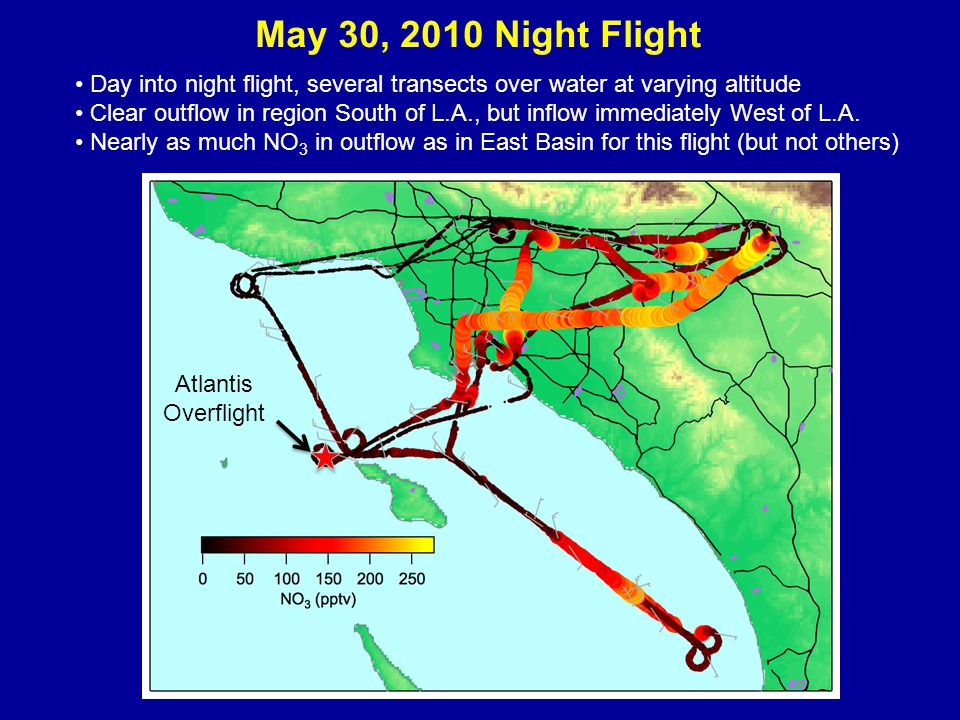 May 30, 2010 Night Flight

• Day into night flight, several transects over water at varying altitude
• Clear outflow in region South of L.A., but inflow immediately West of L.A.
• Nearly as much $NO_3$ in outflow as in East Basin for this flight (but not others)

Atlantis Overflight

0 50 100 150 200 250
$NO_3$ (pptv)